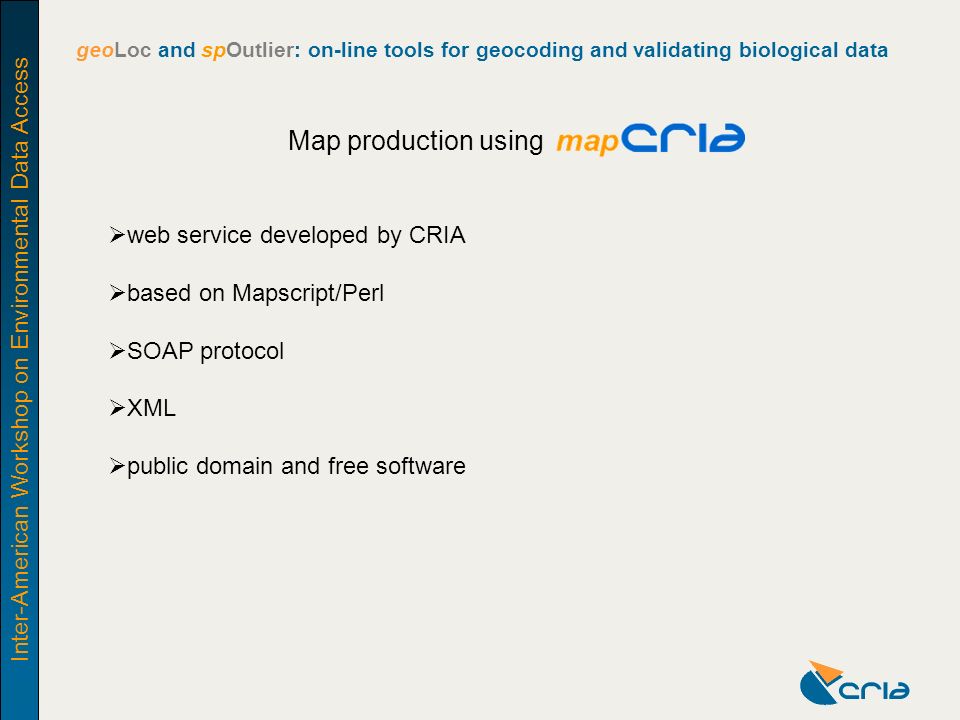 Inter-American Workshop on Environmental Data Access

geoLoc and spOutlier: on-line tools for geocoding and validating biological data

Map production using mapCRIA

➢web service developed by CRIA

➢based on Mapscript/Perl

➢SOAP protocol

➢XML

➢public domain and free software

CRIA